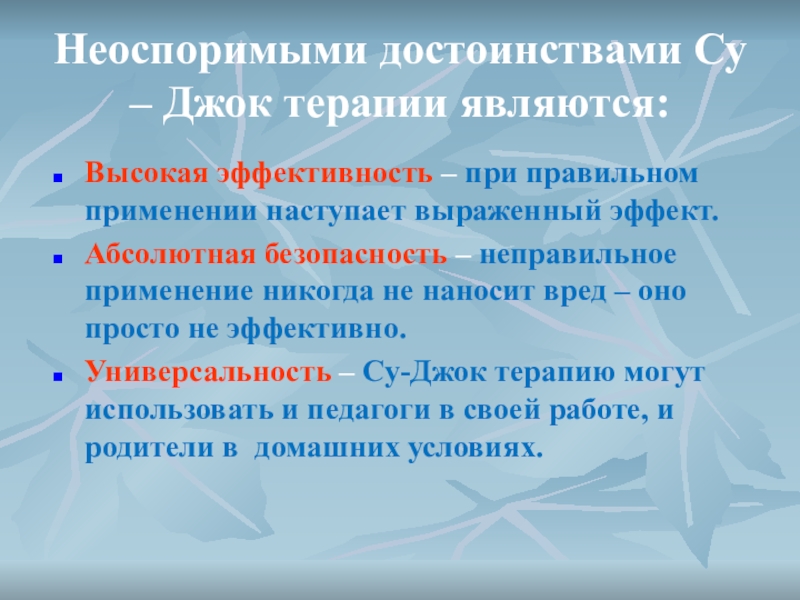 Неоспоримыми достоинствами Су – Джок терапии являются:

Высокая эффективность – при правильном применении наступает выраженный эффект.

Абсолютная безопасность – неправильное применение никогда не наносит вред – оно просто не эффективно.

Универсальность – Су-Джок терапию могут использовать и педагоги в своей работе, и родители в домашних условиях.